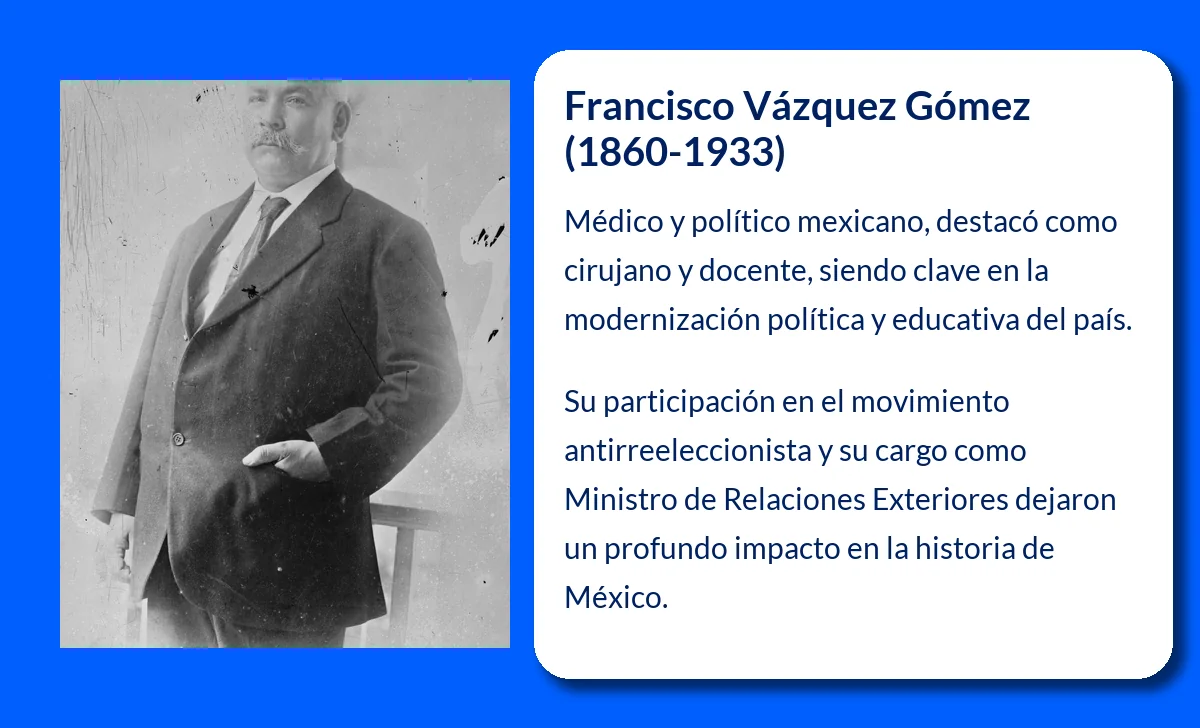 Francisco Vázquez Gómez (1860-1933)

Médico y político mexicano, destacó como cirujano y docente, siendo clave en la modernización política y educativa del país.

Su participación en el movimiento antirreeleccionista y su cargo como Ministro de Relaciones Exteriores dejaron un profundo impacto en la historia de México.